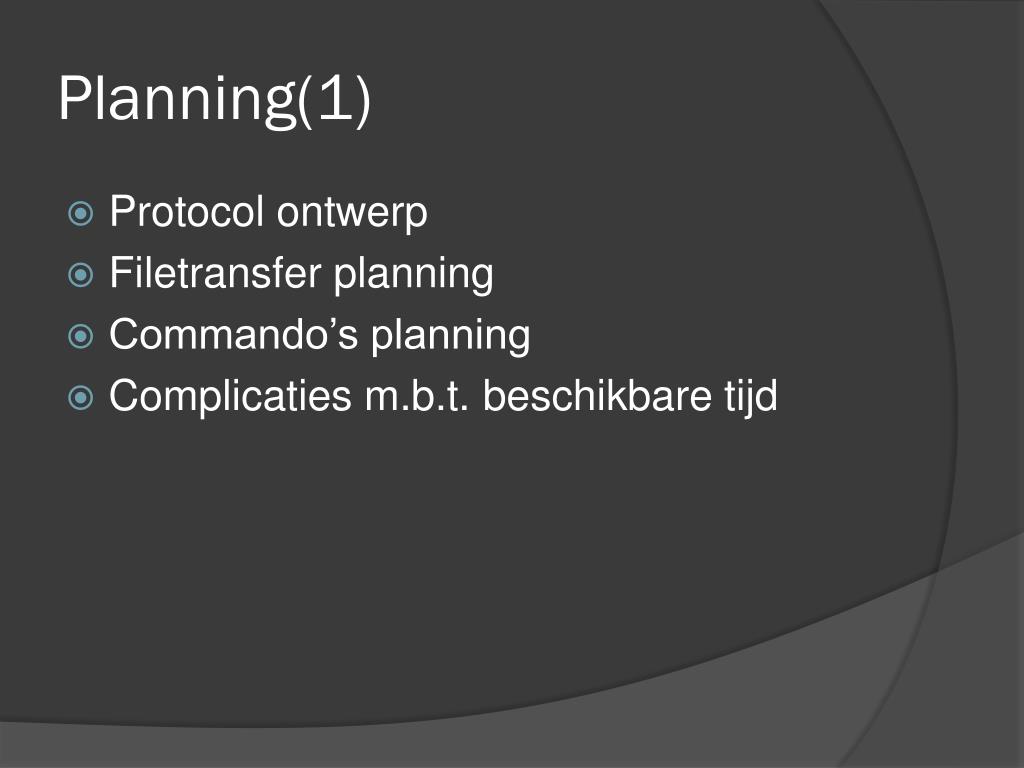 Planning(1)

Protocol ontwerp
Filetransfer planning
Commando’s planning
Complicaties m.b.t. beschikbare tijd